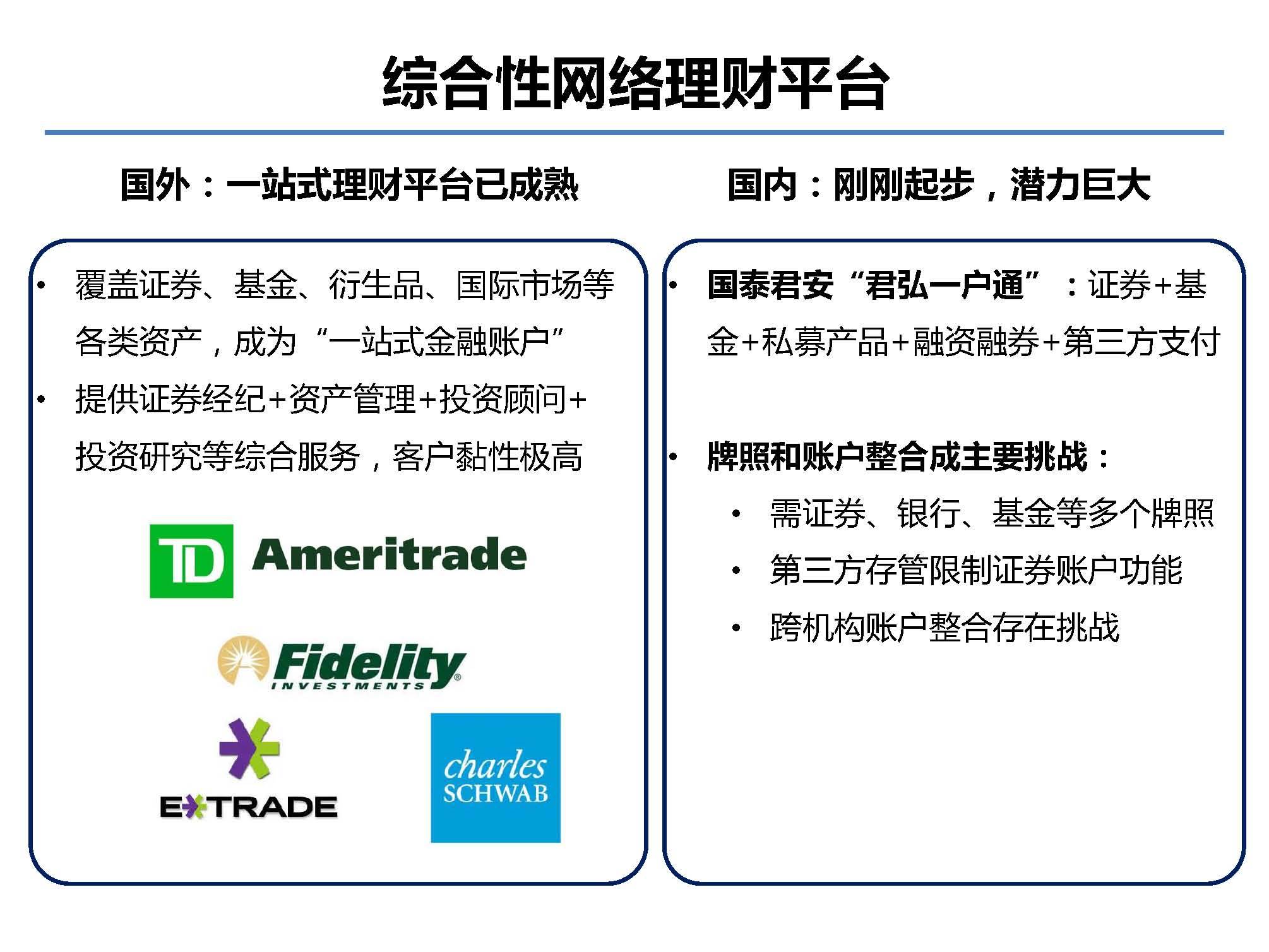 综合性网络理财平台

国外：一站式理财平台已成熟

• 覆盖证券、基金、衍生品、国际市场等各类资产，成为“一站式金融账户”
• 提供证券经纪+资产管理+投资顾问+投资研究等综合服务，客户黏性极高

TD Ameritrade

Fidelity INVESTMENTS

E*TRADE

charles SCHWAB

国内：刚刚起步，潜力巨大

• 国泰君安“君弘一户通”：证券+基金+私募产品+融资融券+第三方支付

• 牌照和账户整合成主要挑战：
  • 需证券、银行、基金等多个牌照
  • 第三方存管限制证券账户功能
  • 跨机构账户整合存在挑战